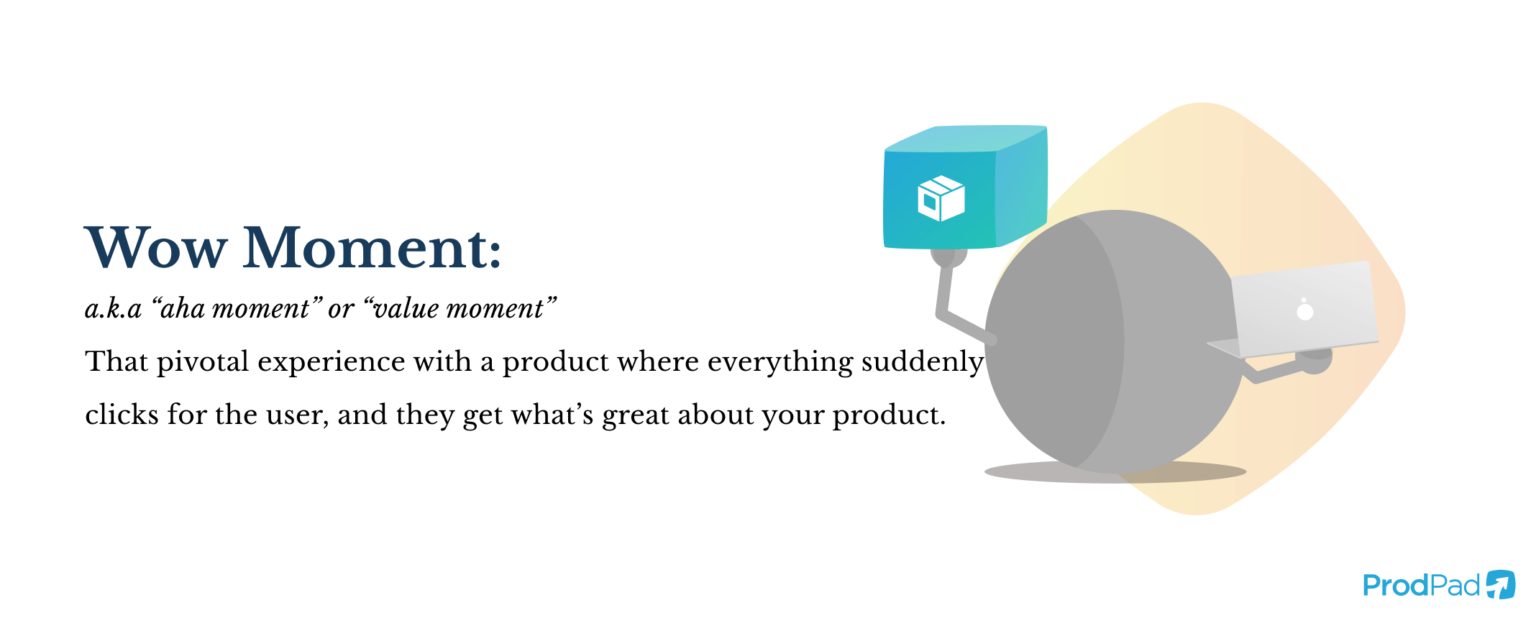 Wow Moment:

a.k.a “aha moment” or “value moment”

That pivotal experience with a product where everything suddenly clicks for the user, and they get what’s great about your product.

ProdPad